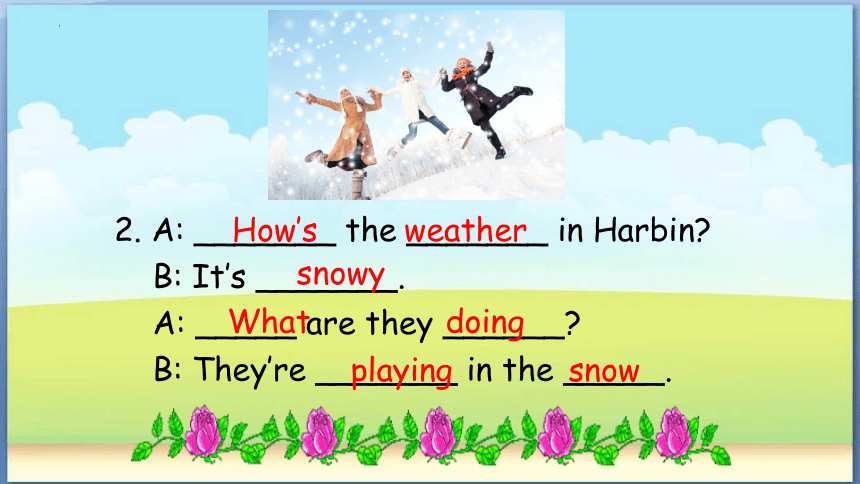 2. A: How's the weather in Harbin?
B: It's snowy.
A: What are they doing?
B: They're playing in the snow.